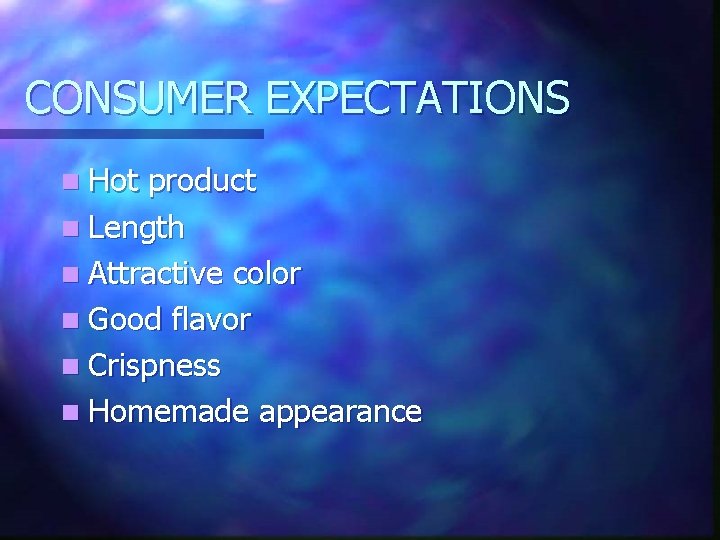 CONSUMER EXPECTATIONS

- Hot product
- Length
- Attractive color
- Good flavor
- Crispness
- Homemade appearance